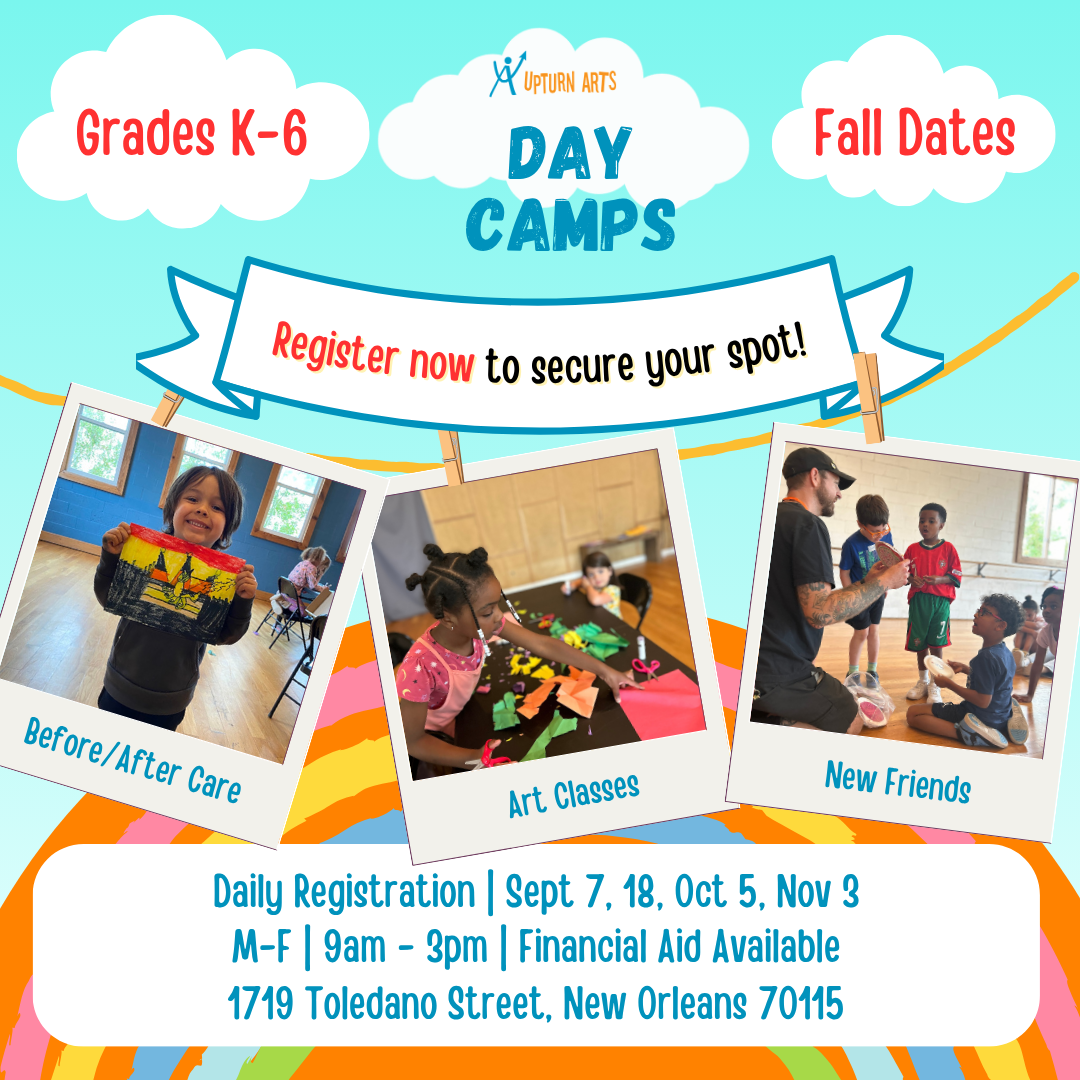 Grades K-6

UPTURN ARTS

DAY CAMPS

Fall Dates

Register now to secure your spot!

Before/After Care

Art Classes

New Friends

Daily Registration | Sept 7, 18, Oct 5, Nov 3
M-F | 9am - 3pm | Financial Aid Available
1719 Toledano Street, New Orleans 70115